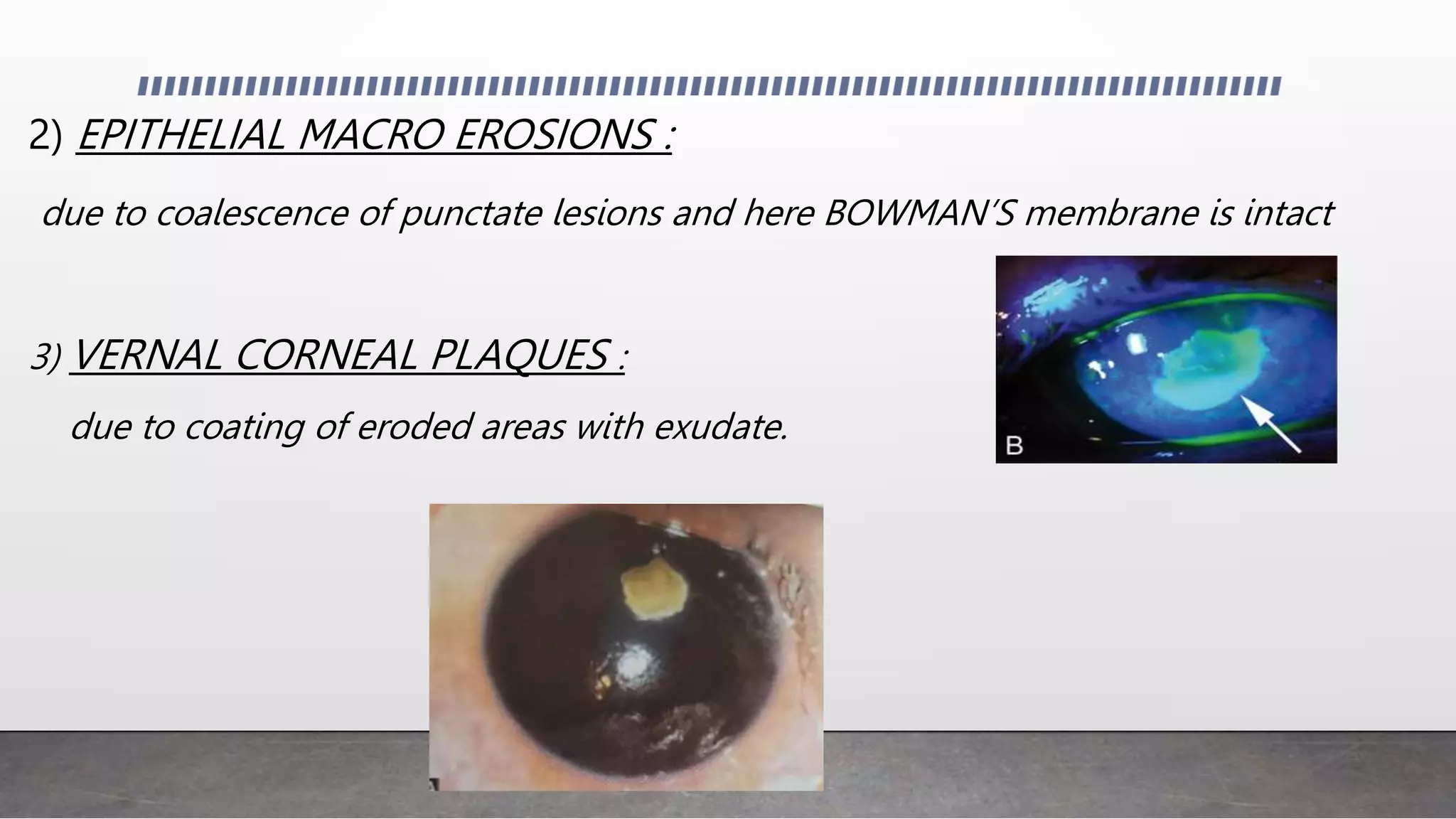 2) EPITHELIAL MACRO EROSIONS :

due to coalescence of punctate lesions and here BOWMAN'S membrane is intact

3) VERNAL CORNEAL PLAQUES :

due to coating of eroded areas with exudate.

B